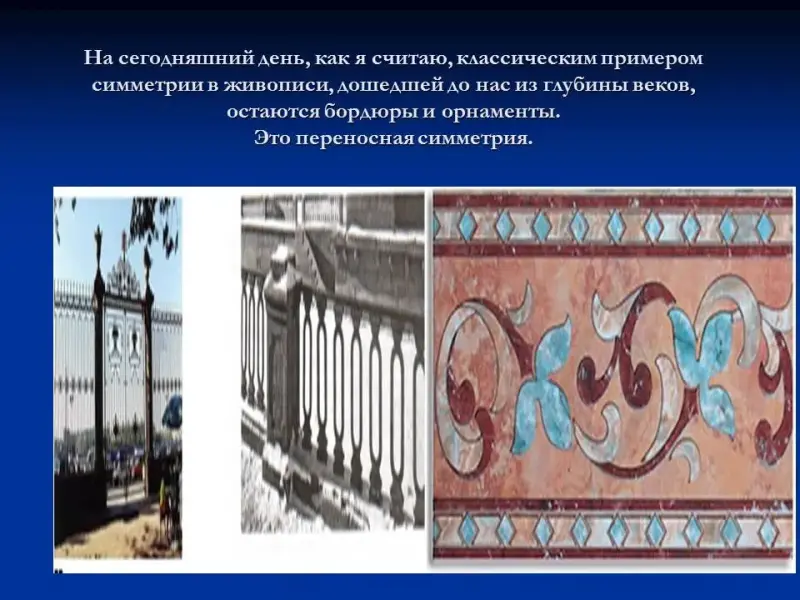 На сегодняшний день, как я считаю, классическим примером симметрии в живописи, дошедшей до нас из глубины веков, остаются бордюры и орнаменты.
Это переносная симметрия.